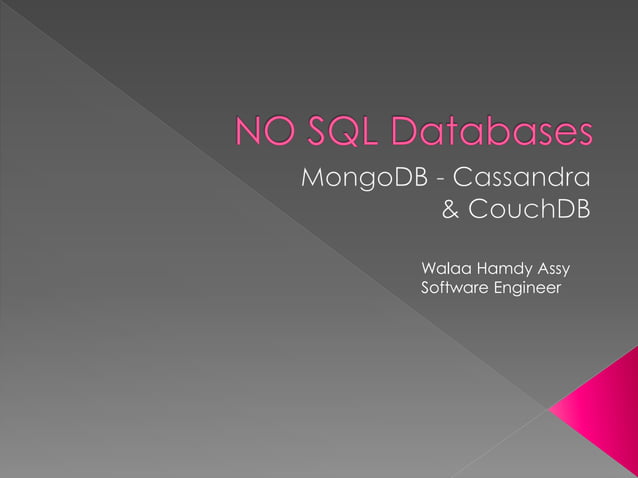 NO SQL Databases

MongoDB - Cassandra & CouchDB

Walaa Hamdy Assy
Software Engineer